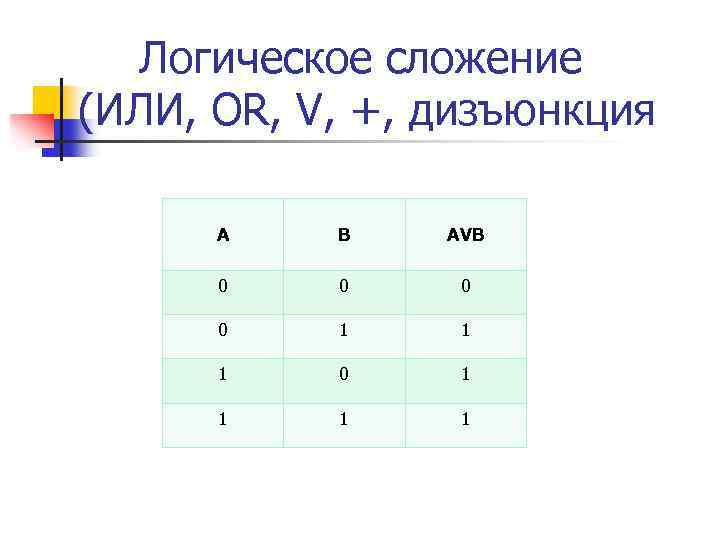 Логическое сложение (ИЛИ, OR, V, +, дизъюнкция

| A | B | AVB |
|---|---|---|
| 0 | 0 | 0 |
| 0 | 1 | 1 |
| 1 | 0 | 1 |
| 1 | 1 | 1 |